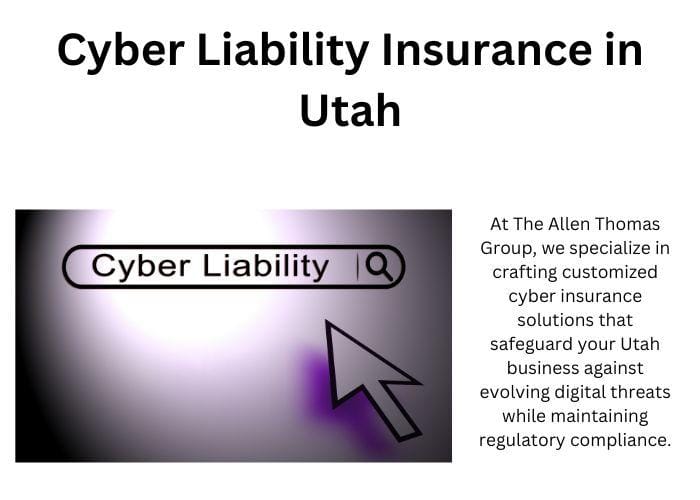 Cyber Liability Insurance in Utah

Cyber Liability

At The Allen Thomas Group, we specialize in crafting customized cyber insurance solutions that safeguard your Utah business against evolving digital threats while maintaining regulatory compliance.